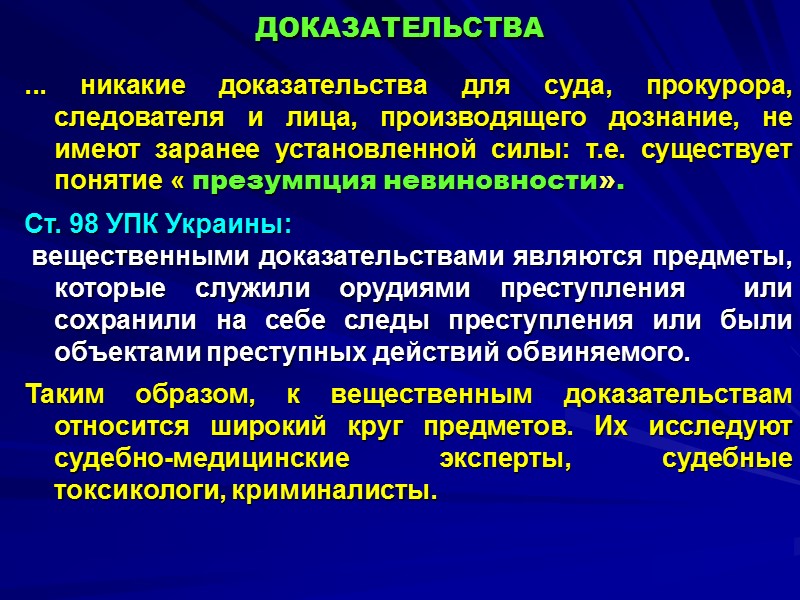 ДОКАЗАТЕЛЬСТВА

... никакие доказательства для суда, прокурора, следователя и лица, производящего дознание, не имеют заранее установленной силы: т.е. существует понятие « презумпция невиновности».

Ст. 98 УПК Украины:

вещественными доказательствами являются предметы, которые служили орудиями преступления или сохранили на себе следы преступления или были объектами преступных действий обвиняемого.

Таким образом, к вещественным доказательствам относится широкий круг предметов. Их исследуют судебно-медицинские эксперты, судебные токсикологи, криминалисты.